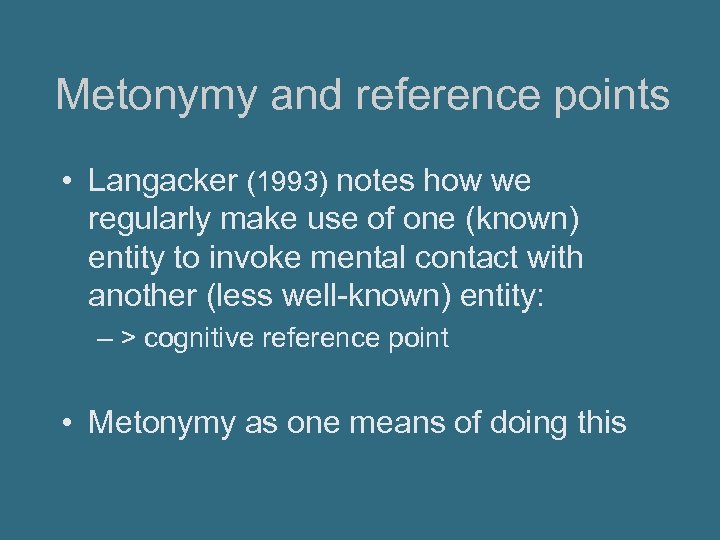 Metonymy and reference points

• Langacker (1993) notes how we regularly make use of one (known) entity to invoke mental contact with another (less well-known) entity:

– > cognitive reference point

• Metonymy as one means of doing this